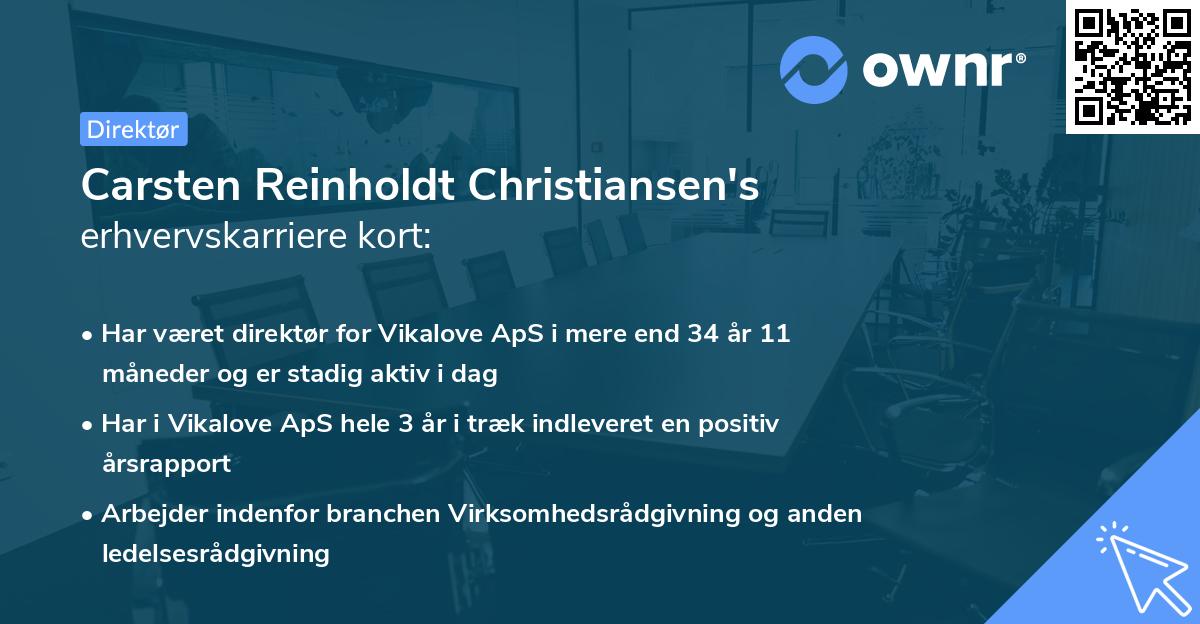 ownr®

Direktør

Carsten Reinholdt Christiansen's
erhvervskarriere kort:

• Har været direktør for Vikalove ApS i mere end 34 år 11 måneder og er stadig aktiv i dag

• Har i Vikalove ApS hele 3 år i træk indleveret en positiv årsrapport

• Arbejder indenfor branchen Virksomhedsrådgivning og anden ledelsesrådgivning